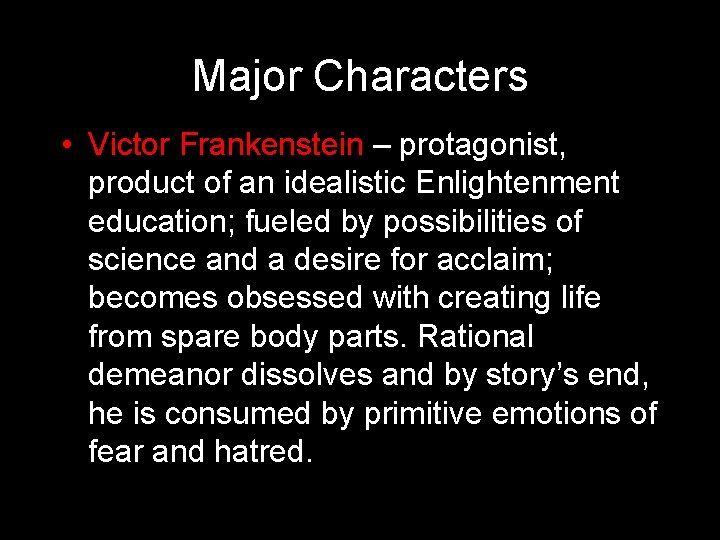 Major Characters

• Victor Frankenstein – protagonist, product of an idealistic Enlightenment education; fueled by possibilities of science and a desire for acclaim; becomes obsessed with creating life from spare body parts. Rational demeanor dissolves and by story's end, he is consumed by primitive emotions of fear and hatred.